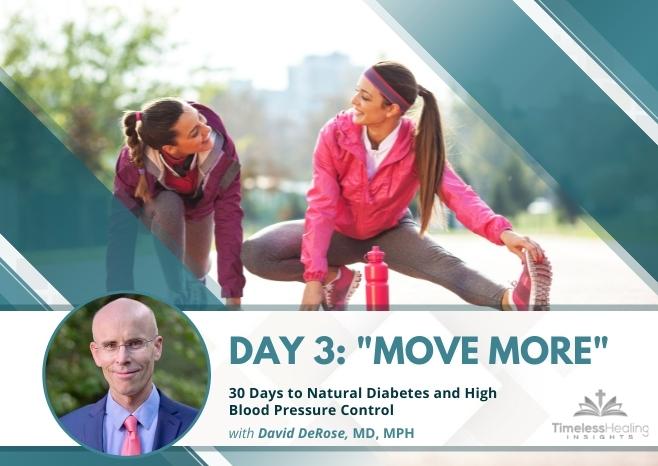 DAY 3: "MOVE MORE"

30 Days to Natural Diabetes and High Blood Pressure Control

with David DeRose, MD, MPH

TimelessHealing INSIGHTS